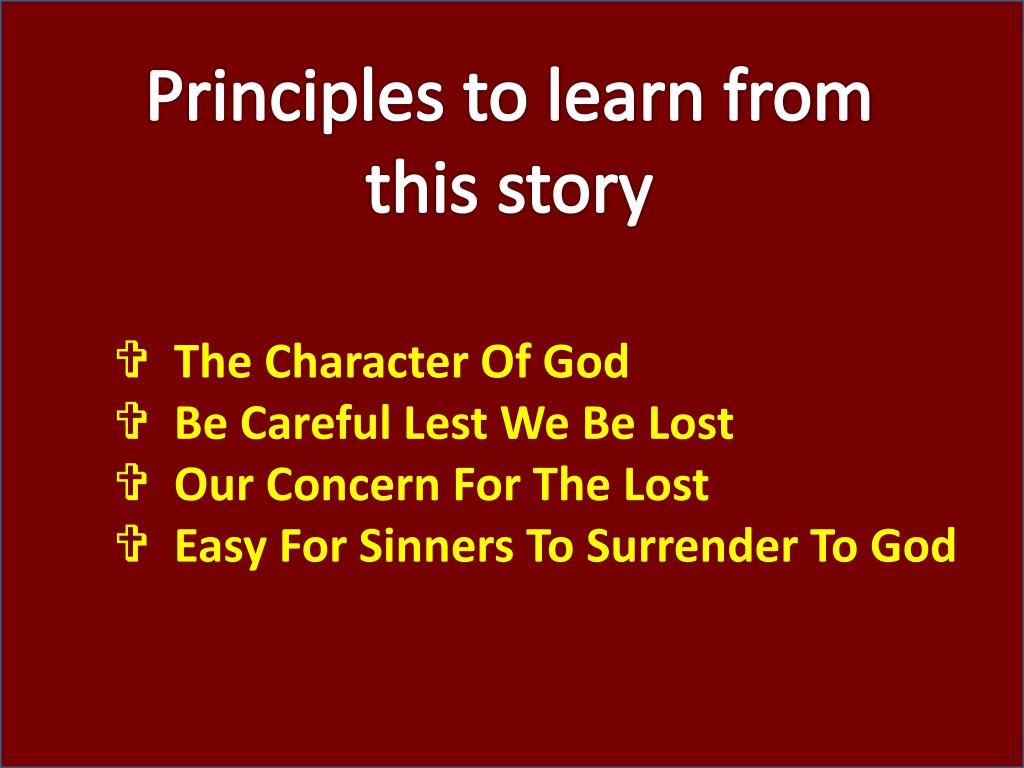 Principles to learn from this story

✞ The Character Of God
✞ Be Careful Lest We Be Lost
✞ Our Concern For The Lost
✞ Easy For Sinners To Surrender To God